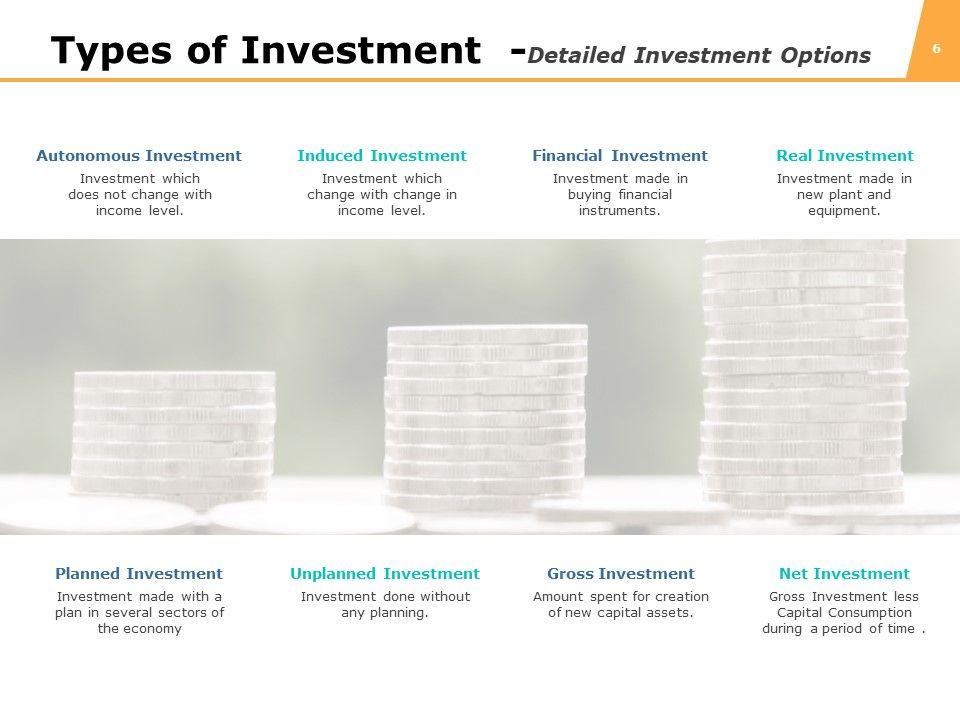 Types of Investment -Detailed Investment Options

6

Autonomous Investment
Investment which does not change with income level.

Induced Investment
Investment which change with change in income level.

Financial Investment
Investment made in buying financial instruments.

Real Investment
Investment made in new plant and equipment.

Planned Investment
Investment made with a plan in several sectors of the economy

Unplanned Investment
Investment done without any planning.

Gross Investment
Amount spent for creation of new capital assets.

Net Investment
Gross Investment less Capital Consumption during a period of time .